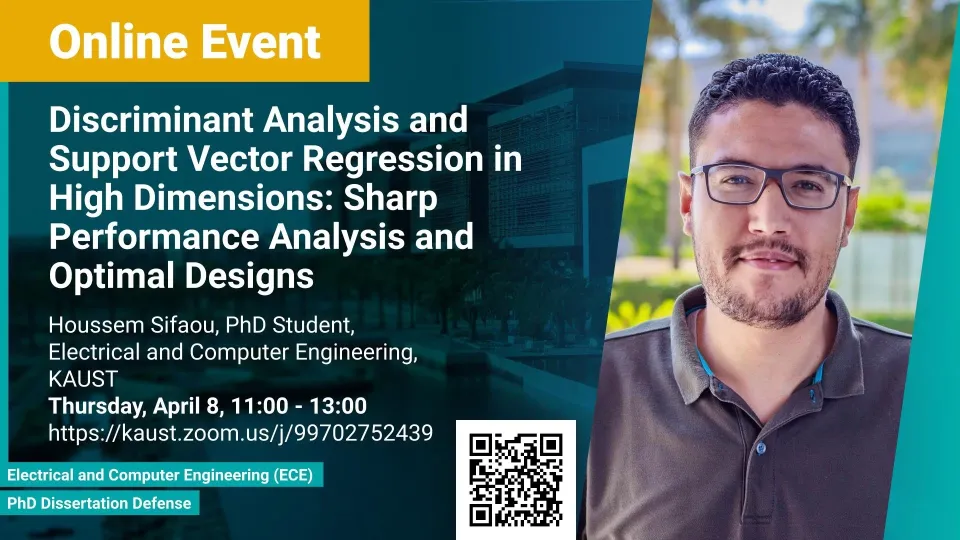 Online Event

Discriminant Analysis and Support Vector Regression in High Dimensions: Sharp Performance Analysis and Optimal Designs

Houssem Sifaou, PhD Student, Electrical and Computer Engineering, KAUST
Thursday, April 8, 11:00 - 13:00
https://kaust.zoom.us/j/99702752439

Electrical and Computer Engineering (ECE)
PhD Dissertation Defense